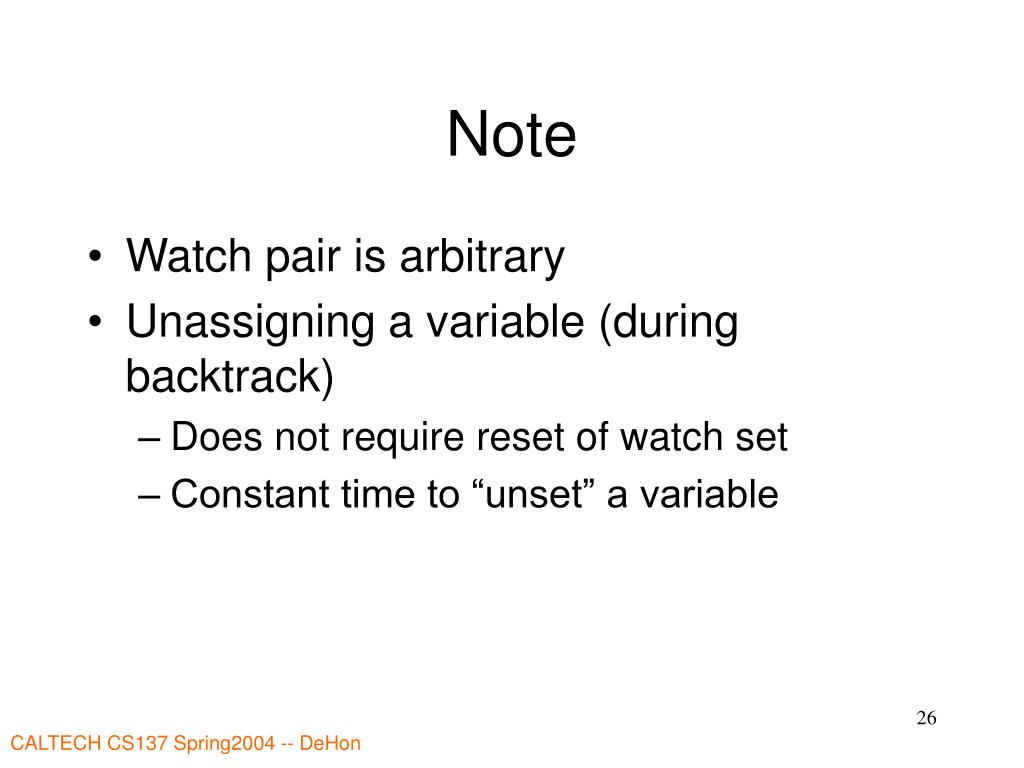 Note

• Watch pair is arbitrary
• Unassigning a variable (during backtrack)
– Does not require reset of watch set
– Constant time to “unset” a variable

26

CALTECH CS137 Spring2004 -- DeHon